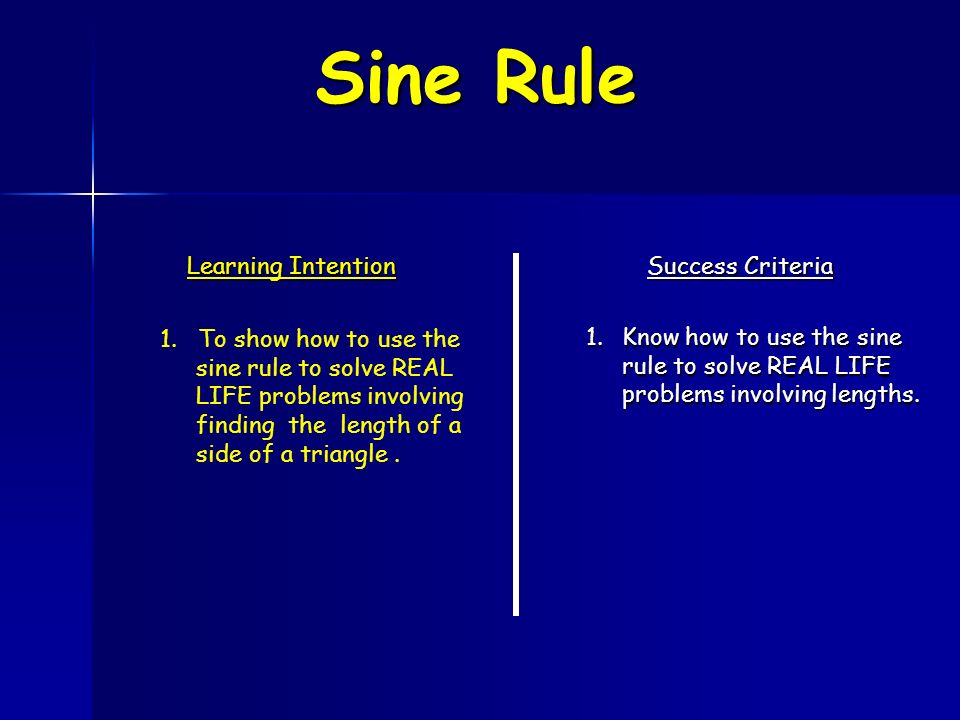 Sine Rule

Learning Intention

1. To show how to use the sine rule to solve REAL LIFE problems involving finding the length of a side of a triangle .

Success Criteria

1. Know how to use the sine rule to solve REAL LIFE problems involving lengths.